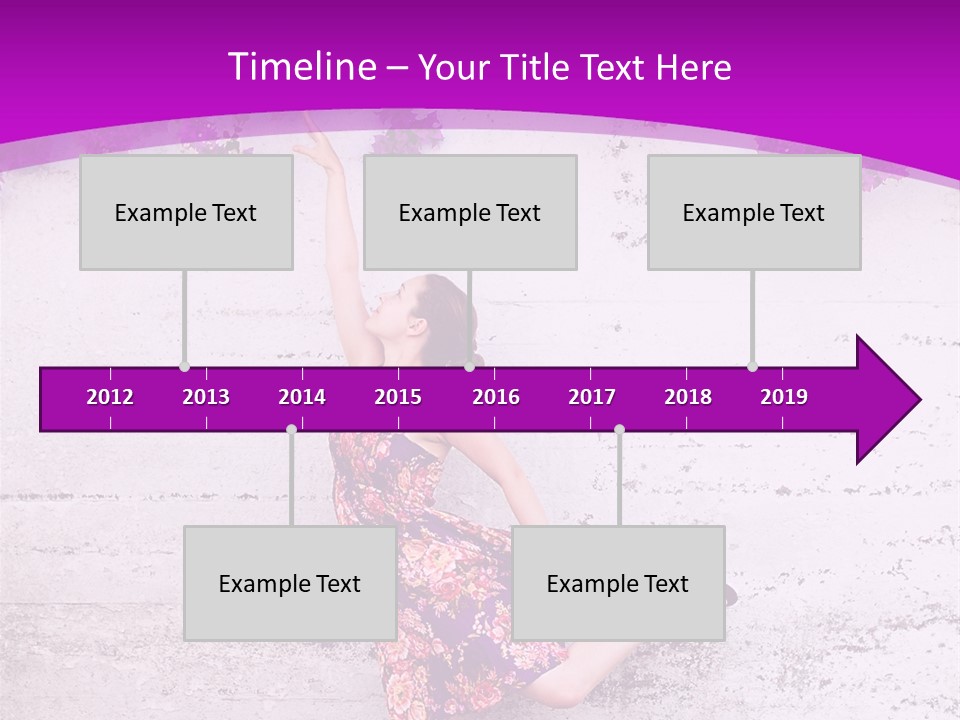 Timeline – Your Title Text Here

Example Text

Example Text

Example Text

2012 2013 2014 2015 2016 2017 2018 2019

Example Text

Example Text